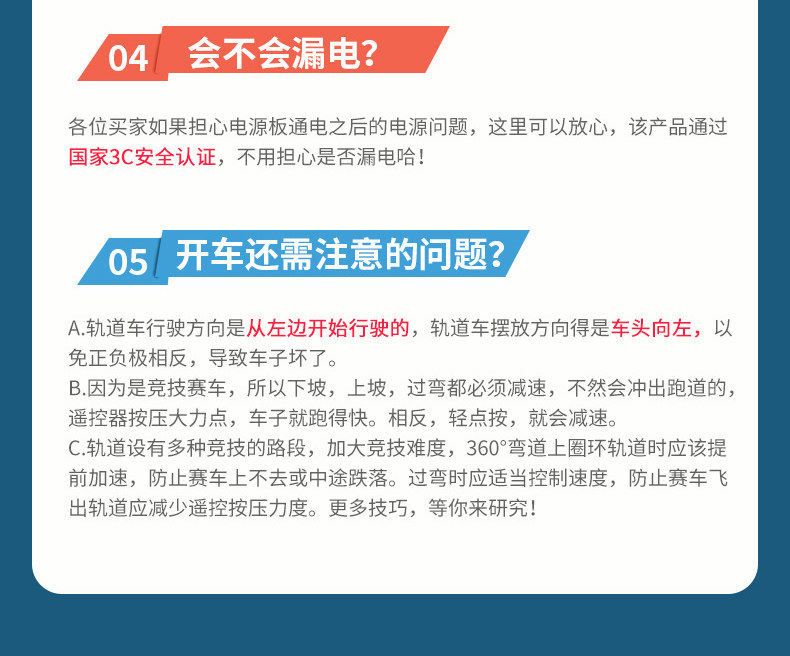 04 会不会漏电?

各位买家如果担心电源板通电之后的电源问题，这里可以放心，该产品通过国家3C安全认证，不用担心是否漏电哈！

05 开车还需注意的问题?

A.轨道车行驶方向是从左边开始行驶的，轨道车摆放方向得是车头向左，以免正负极相反，导致车子坏了。
B.因为是竞技赛车，所以下坡，上坡，过弯都必须减速，不然会冲出跑道的，遥控器按压大力点，车子就跑得快。相反，轻点按，就会减速。
C.轨道设有多种竞技的路段，加大竞技难度，360°弯道上圈环轨道时应该提前加速，防止赛车上不去或中途跌落。过弯时应适当控制速度，防止赛车飞出轨道应减少遥控按压力度。更多技巧，等你来研究！